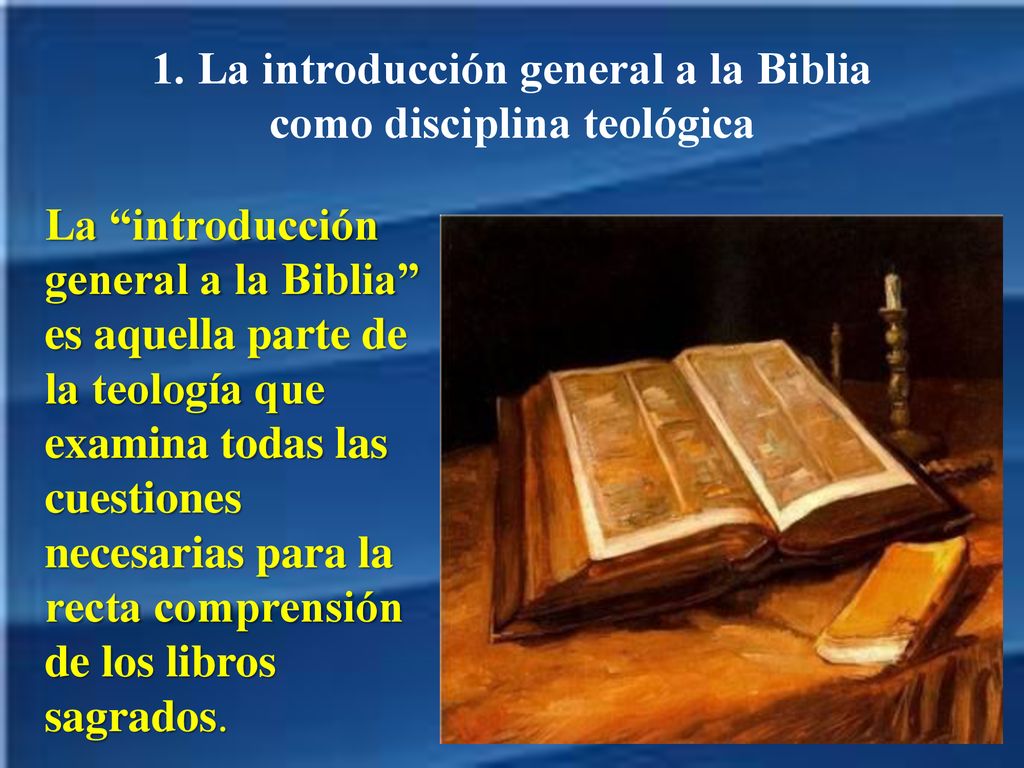 1. La introducción general a la Biblia como disciplina teológica

La “introducción general a la Biblia” es aquella parte de la teología que examina todas las cuestiones necesarias para la recta comprensión de los libros sagrados.